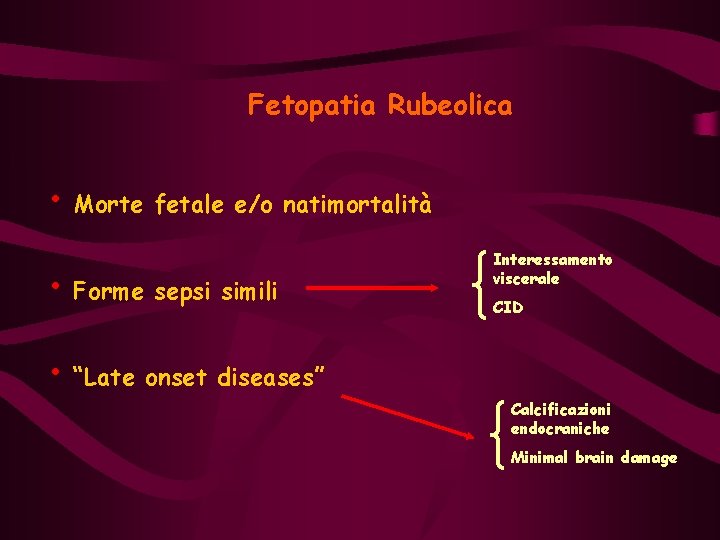 Fetopatia Rubeolica

• Morte fetale e/o natimortalità

• Forme sepsi simili

Interessamento viscerale

CID

• "Late onset diseases"

Calcificazioni endocraniche

Minimal brain damage